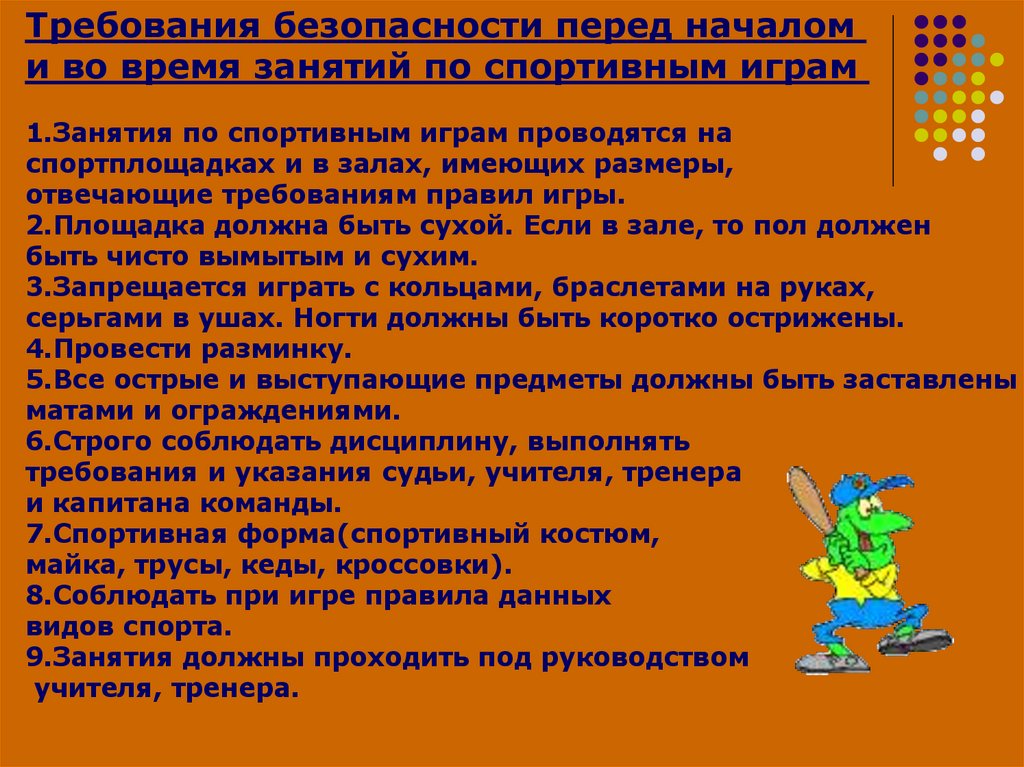 Требования безопасности перед началом и во время занятий по спортивным играм

1.Занятия по спортивным играм проводятся на спортплощадках и в залах, имеющих размеры, отвечающие требованиям правил игры.
2.Площадка должна быть сухой. Если в зале, то пол должен быть чисто вымытым и сухим.
3.Запрещается играть с кольцами, браслетами на руках, серьгами в ушах. Ногти должны быть коротко острижены.
4.Провести разминку.
5.Все острые и выступающие предметы должны быть заставлены матами и ограждениями.
6.Строго соблюдать дисциплину, выполнять требования и указания судьи, учителя, тренера и капитана команды.
7.Спортивная форма(спортивный костюм, майка, трусы, кеды, кроссовки).
8.Соблюдать при игре правила данных видов спорта.
9.Занятия должны проходить под руководством учителя, тренера.